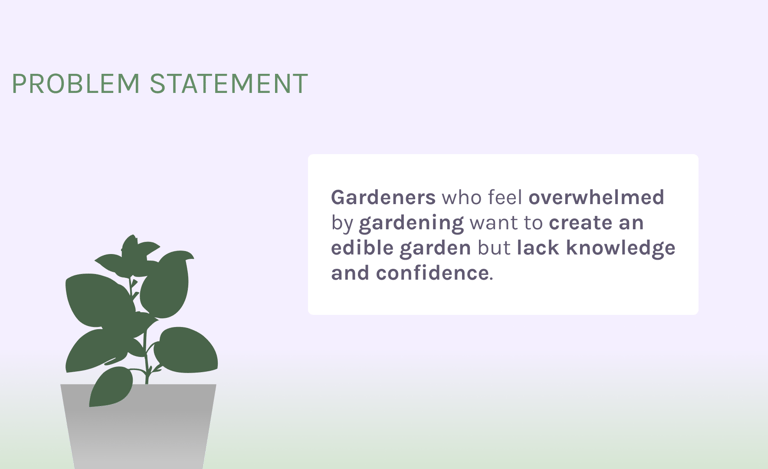 PROBLEM STATEMENT

Gardeners who feel overwhelmed by gardening want to create an edible garden but lack knowledge and confidence.